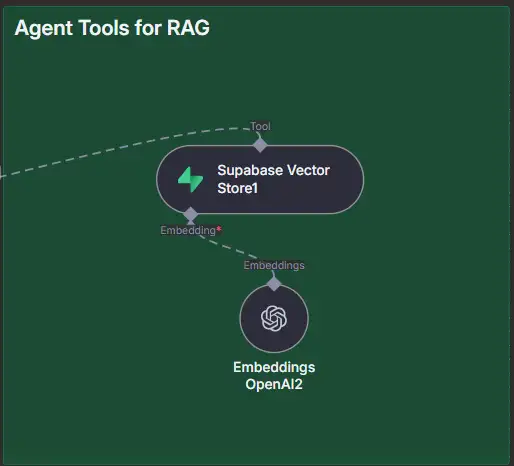 Agent Tools for RAG

Tool

Supabase Vector Store1

Embedding*

Embeddings

Embeddings OpenAI2